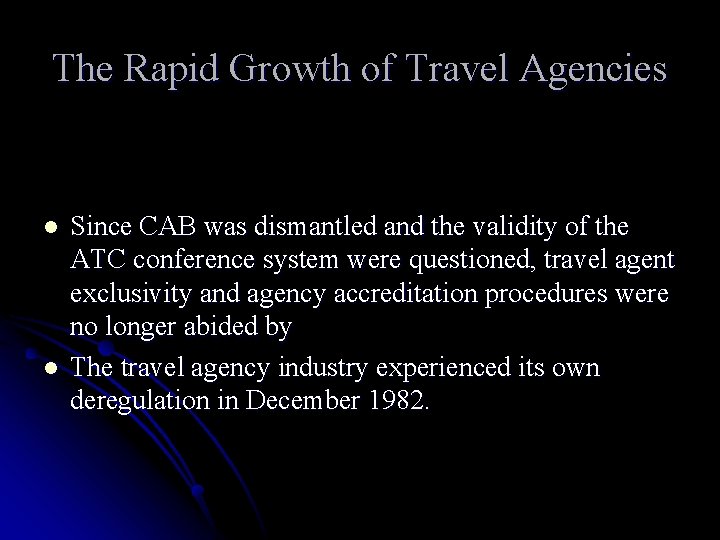 The Rapid Growth of Travel Agencies

- Since CAB was dismantled and the validity of the ATC conference system were questioned, travel agent exclusivity and agency accreditation procedures were no longer abided by
- The travel agency industry experienced its own deregulation in December 1982.